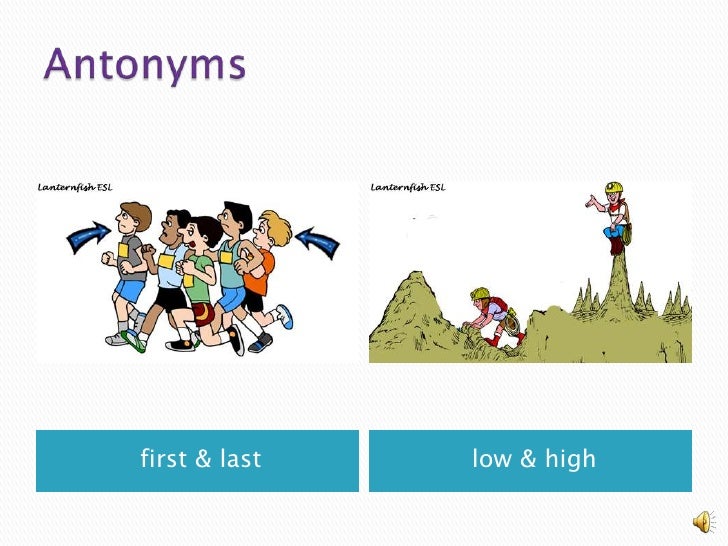 Antonyms

Lanternfish ESL

Lanternfish ESL

first & last

low & high